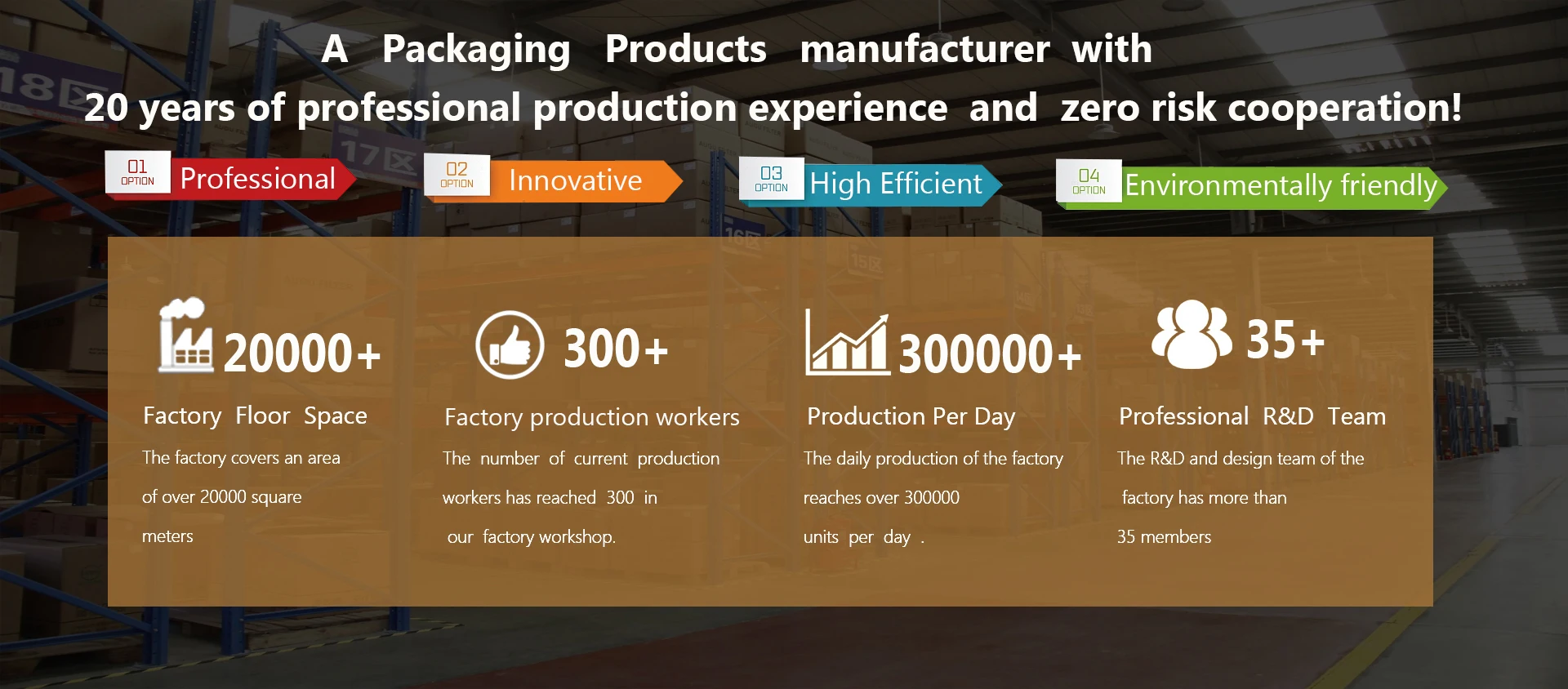 A Packaging Products manufacturer with
20 years of professional production experience and zero risk cooperation!

01 OPTION Professional

02 OPTION Innovative

03 OPTION High Efficient

04 OPTION Environmentally friendly

20000+

Factory Floor Space

The factory covers an area of over 20000 square meters

300+

Factory production workers

The number of current production workers has reached 300 in our factory workshop.

300000+

Production Per Day

The daily production of the factory reaches over 300000 units per day .

35+

Professional R&D Team

The R&D and design team of the factory has more than 35 members